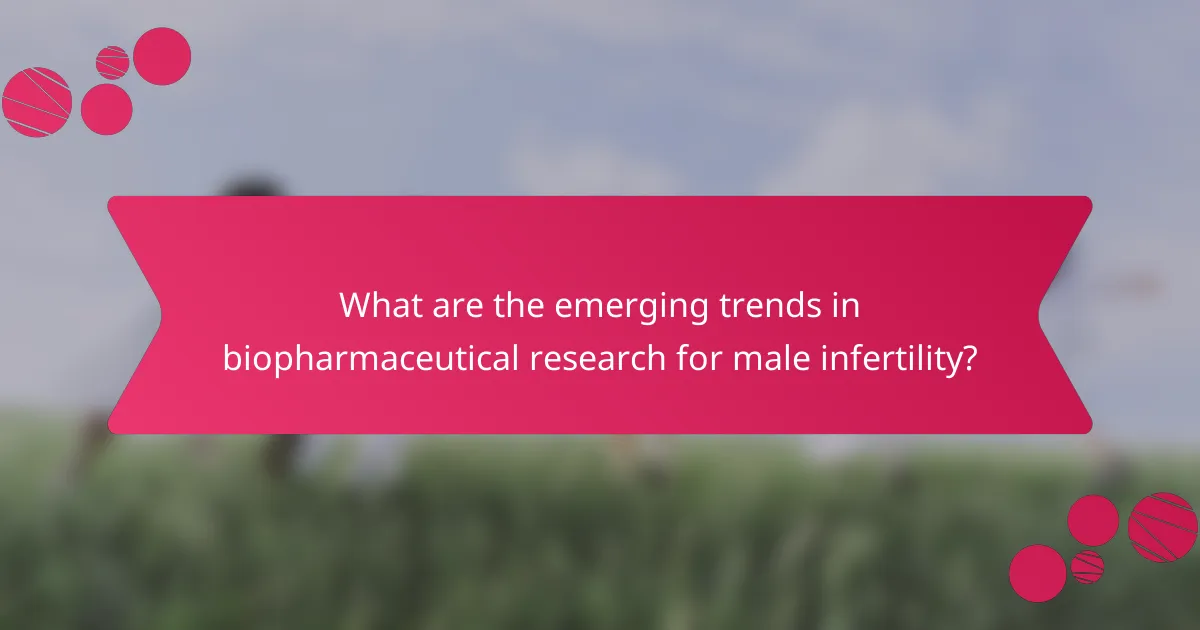 What are the emerging trends in biopharmaceutical research for male infertility?